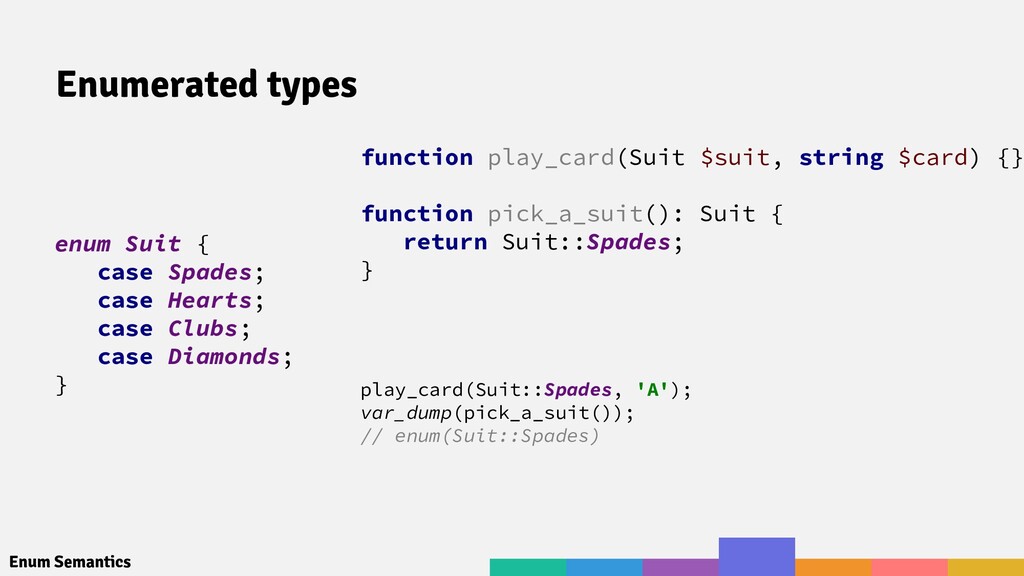 Enumerated types

enum Suit {
case Spades;
case Hearts;
case Clubs;
case Diamonds;
}

function play_card(Suit $suit, string $card) {}

function pick_a_suit(): Suit {
return Suit::Spades;
}

play_card(Suit::Spades, 'A');
var_dump(pick_a_suit());
// enum(Suit::Spades)

Enum Semantics